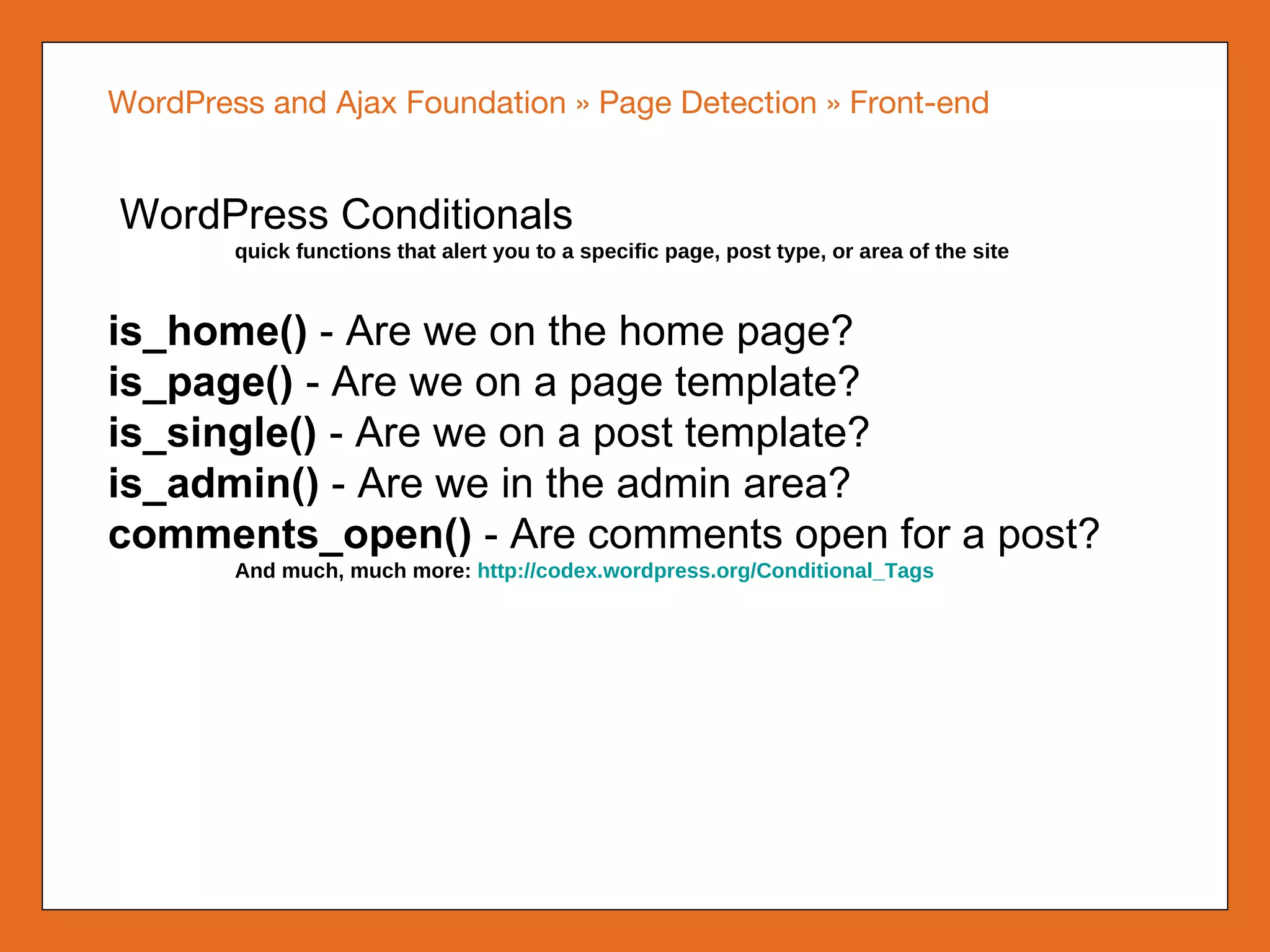 WordPress and Ajax Foundation » Page Detection » Front-end

WordPress Conditionals

quick functions that alert you to a specific page, post type, or area of the site

is_home() - Are we on the home page?
is_page() - Are we on a page template?
is_single() - Are we on a post template?
is_admin() - Are we in the admin area?
comments_open() - Are comments open for a post?

And much, much more: http://codex.wordpress.org/Conditional_Tags